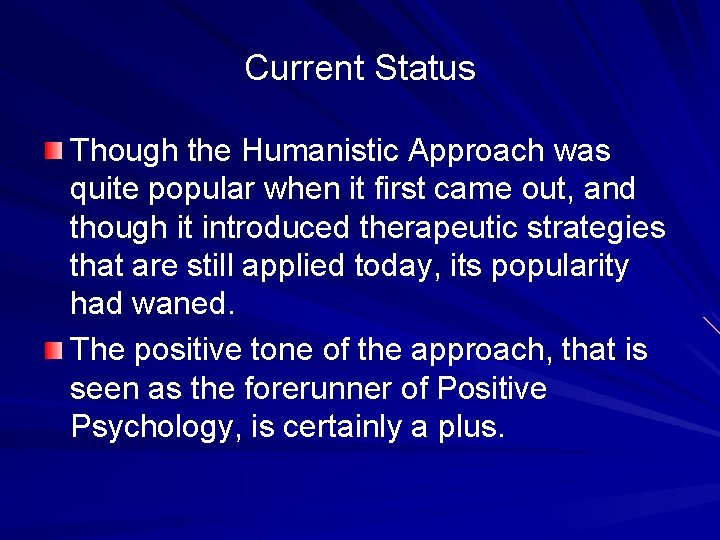 Current Status

Though the Humanistic Approach was quite popular when it first came out, and though it introduced therapeutic strategies that are still applied today, its popularity had waned.

The positive tone of the approach, that is seen as the forerunner of Positive Psychology, is certainly a plus.